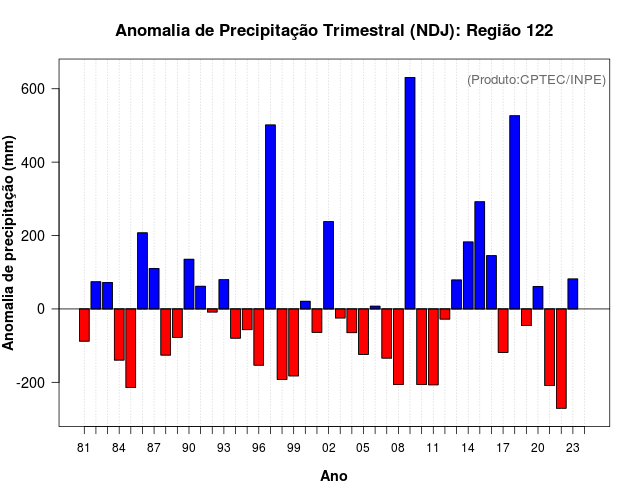 Anomalia de Precipitação Trimestral (NDJ): Região 122

(Produto:CPTEC/INPE)

Anomalia de precipitação (mm)

600
400
200
0
-200

81 84 87 90 93 96 99 02 05 08 11 14 17 20 23

Ano